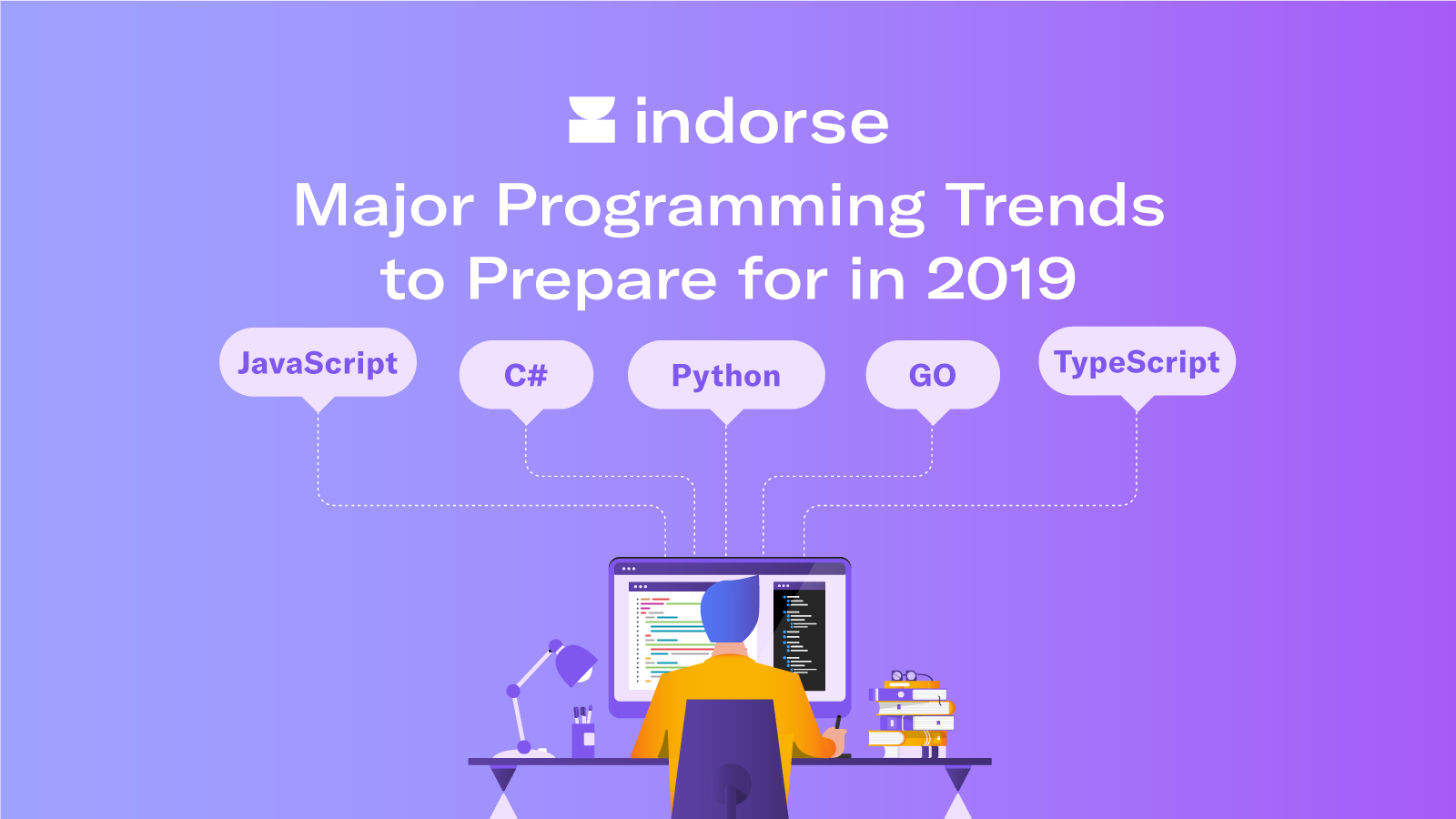 indorse

Major Programming Trends to Prepare for in 2019

JavaScript

C#

Python

GO

TypeScript